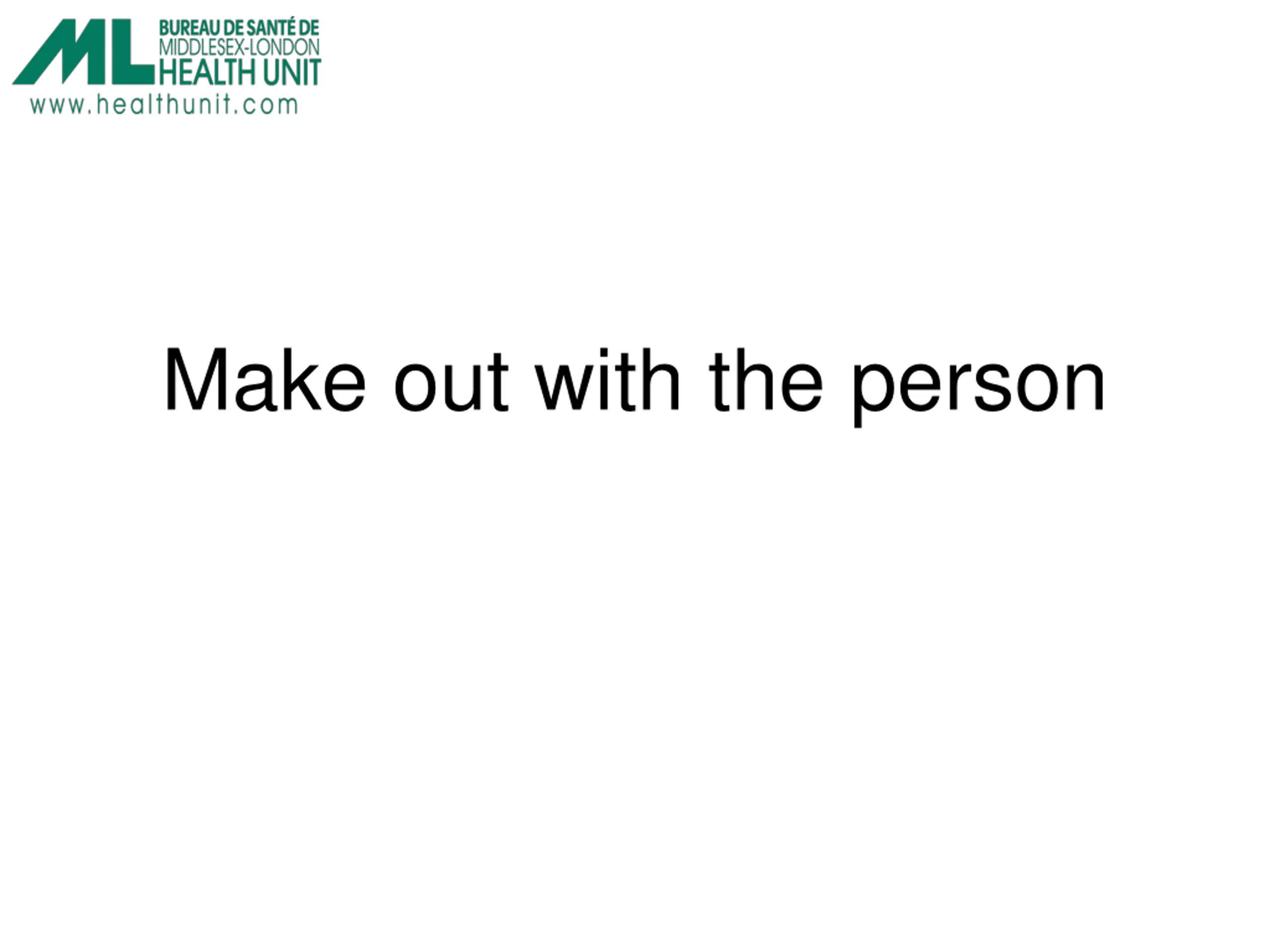 ML BUREAU DE SANTÉ DE MIDDLESEX-LONDON HEALTH UNIT
www.healthunit.com

Make out with the person